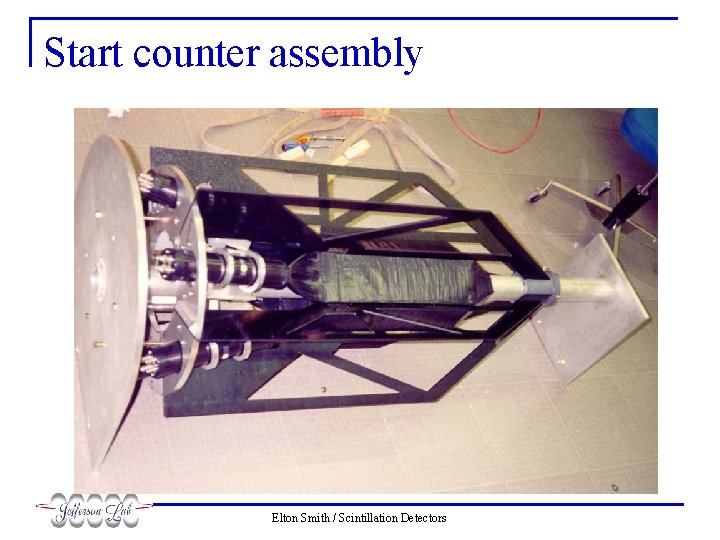 Start counter assembly

Jefferson Lab

Elton Smith / Scintillation Detectors